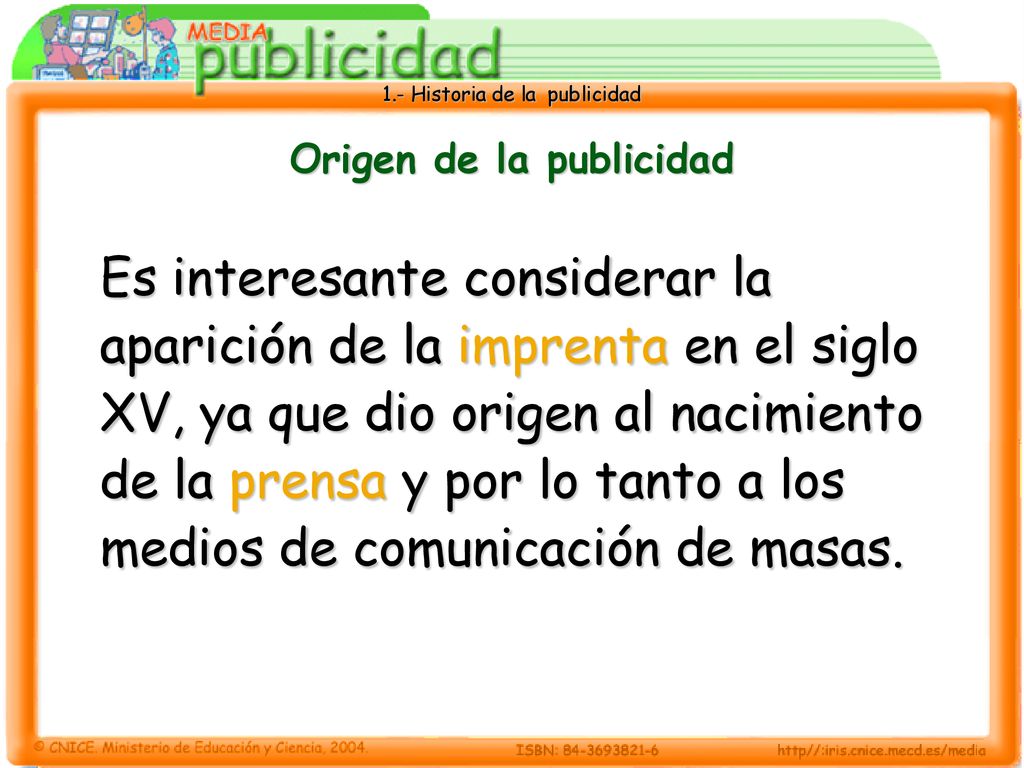 MEDIA
publicidad

1.- Historia de la publicidad

Origen de la publicidad

Es interesante considerar la aparición de la imprenta en el siglo XV, ya que dio origen al nacimiento de la prensa y por lo tanto a los medios de comunicación de masas.

© CNICE. Ministerio de Educación y Ciencia, 2004.    ISBN: 84-3693821-6    http//:iris.cnice.mecd.es/media